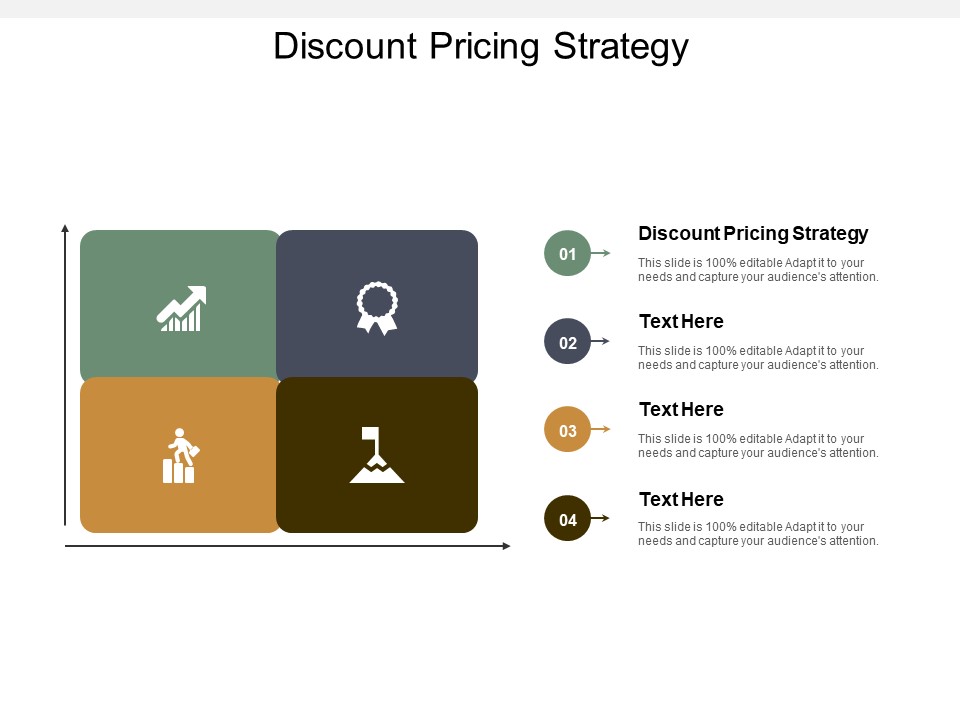 Discount Pricing Strategy

01

Discount Pricing Strategy

This slide is 100% editable Adapt it to your needs and capture your audience's attention.

02

Text Here

This slide is 100% editable Adapt it to your needs and capture your audience's attention.

03

Text Here

This slide is 100% editable Adapt it to your needs and capture your audience's attention.

04

Text Here

This slide is 100% editable Adapt it to your needs and capture your audience's attention.